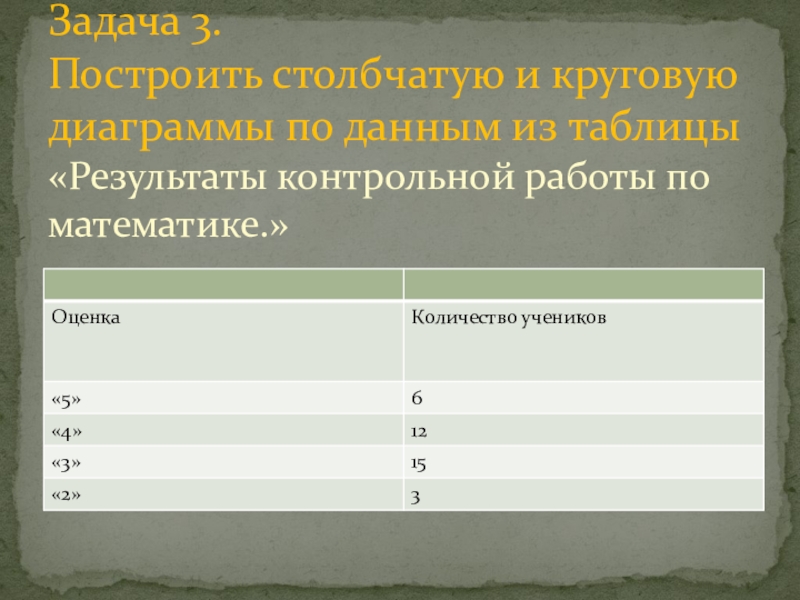 Задача 3.
Построить столбчатую и круговую диаграммы по данным из таблицы «Результаты контрольной работы по математике.»

| | |
|---|---|
| Оценка | Количество учеников |
| «5» | 6 |
| «4» | 12 |
| «3» | 15 |
| «2» | 3 |